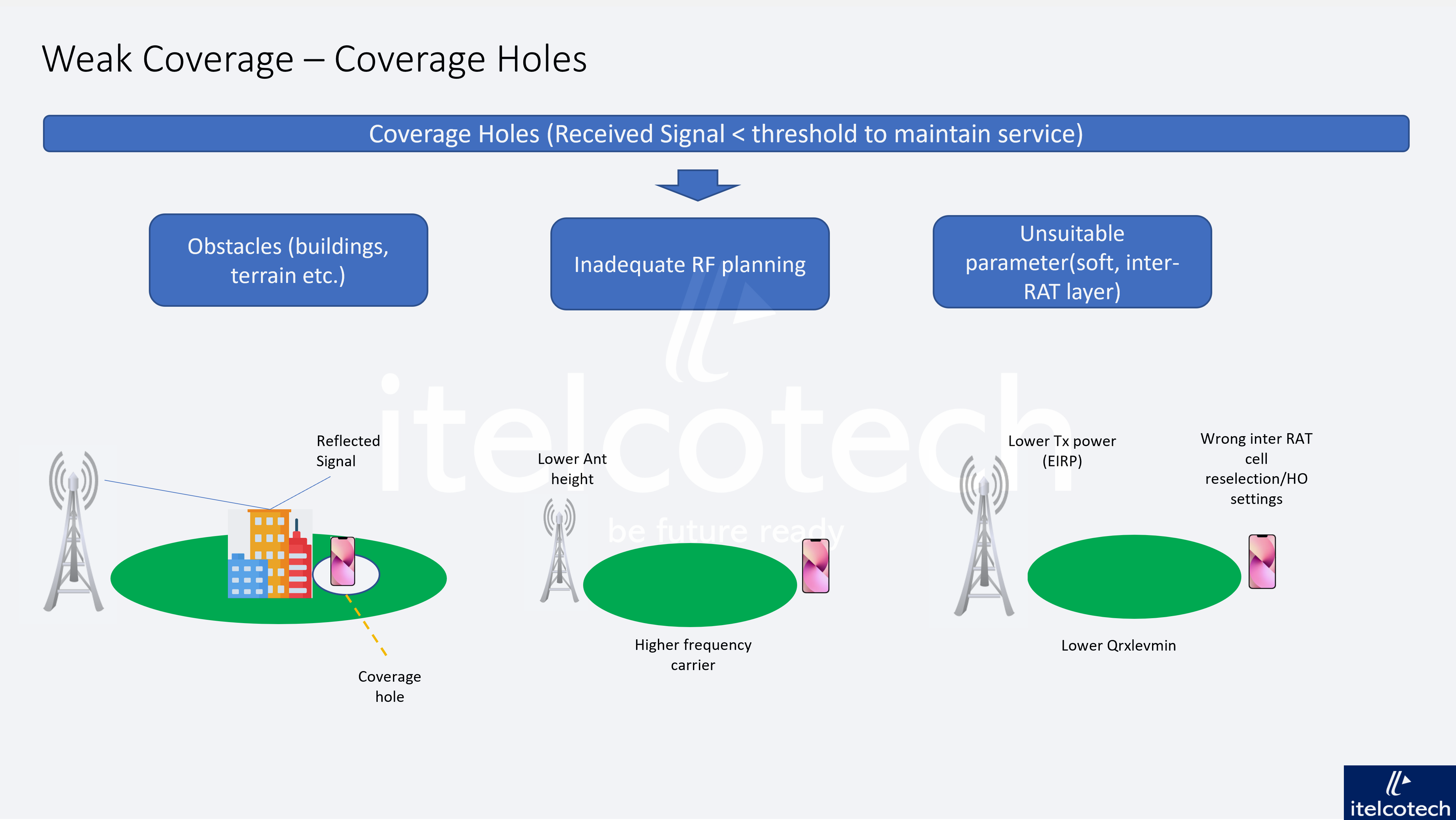 Weak Coverage – Coverage Holes

Coverage Holes (Received Signal < threshold to maintain service)

Obstacles (buildings, terrain etc.)

Inadequate RF planning

Unsuitable parameter(soft, inter-RAT layer)

itelcotech

be future ready

Reflected Signal

Coverage hole

Lower Ant height

Higher frequency carrier

Lower Tx power (EIRP)

Wrong inter RAT cell reselection/HO settings

Lower Qrxlevmin

itelcotech